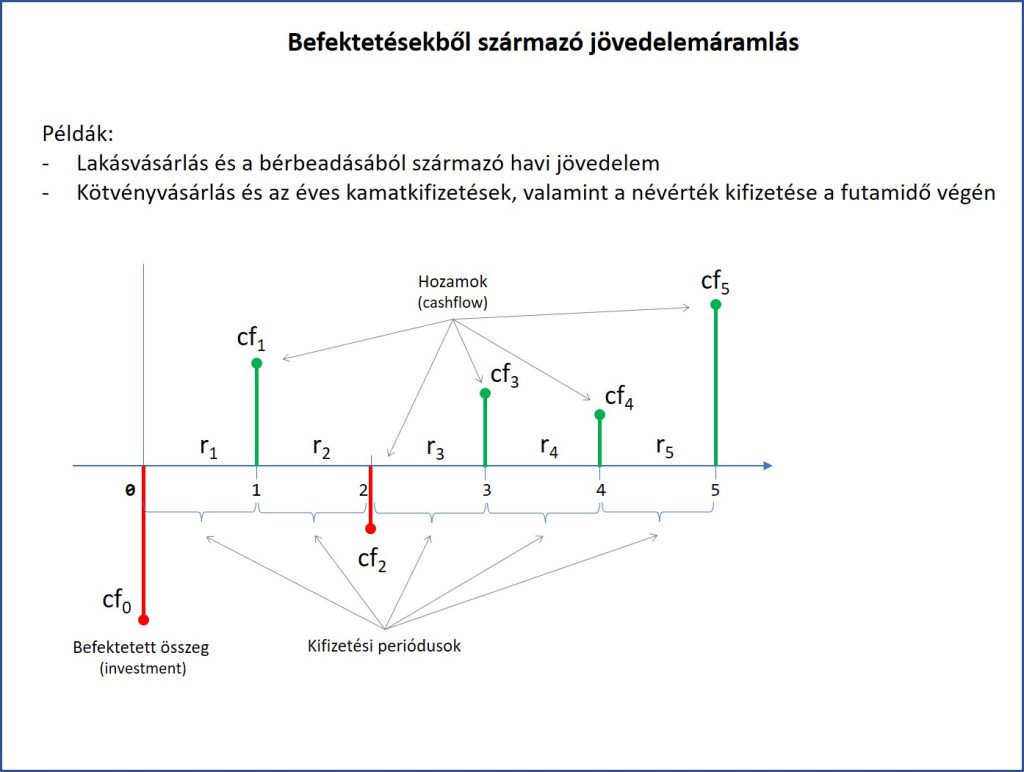 Befektetésekből származó jövedelemáramlás

Példák:
- Lakásvásárlás és a bérbeadásából származó havi jövedelem
- Kötvényvásárlás és az éves kamatkifizetések, valamint a névérték kifizetése a futamidő végén

Hozamok (cashflow)

$cf_5$

$cf_1$

$cf_3$

$cf_4$

$r_1$ $r_2$ $r_3$ $r_4$ $r_5$

0 1 2 3 4 5

$cf_2$

$cf_0$

Befektetett összeg (investment)

Kifizetési periódusok